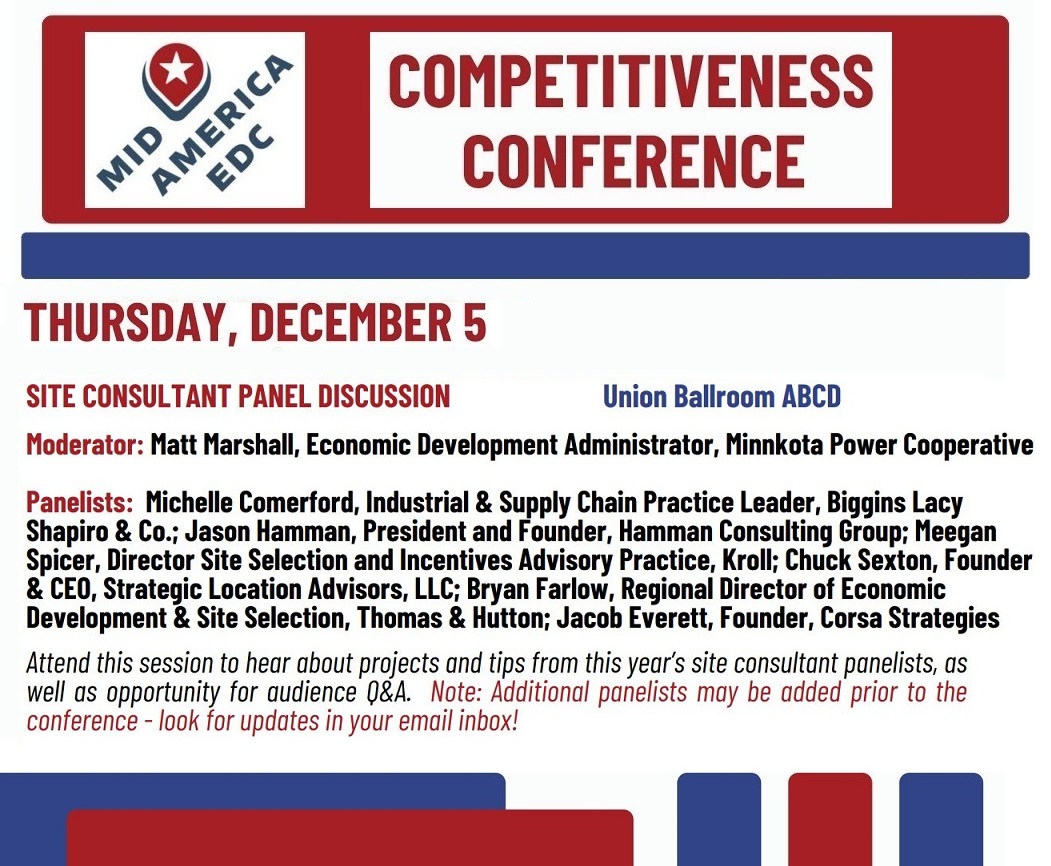 MID AMERICA EDC

COMPETITIVENESS CONFERENCE

THURSDAY, DECEMBER 5

SITE CONSULTANT PANEL DISCUSSION

Union Ballroom ABCD

Moderator: Matt Marshall, Economic Development Administrator, Minnkota Power Cooperative

Panelists: Michelle Comerford, Industrial & Supply Chain Practice Leader, Biggins Lacy Shapiro & Co.; Jason Hamman, President and Founder, Hamman Consulting Group; Meegan Spicer, Director Site Selection and Incentives Advisory Practice, Kroll; Chuck Sexton, Founder & CEO, Strategic Location Advisors, LLC; Bryan Farlow, Regional Director of Economic Development & Site Selection, Thomas & Hutton; Jacob Everett, Founder, Corsa Strategies

Attend this session to hear about projects and tips from this year's site consultant panelists, as well as opportunity for audience Q&A. Note: Additional panelists may be added prior to the conference - look for updates in your email inbox!